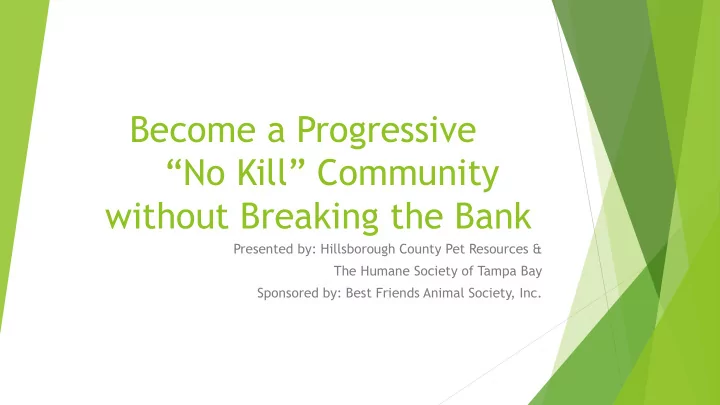 Become a Progressive “No Kill” Community without Breaking the Bank

Presented by: Hillsborough County Pet Resources &
The Humane Society of Tampa Bay
Sponsored by: Best Friends Animal Society, Inc.